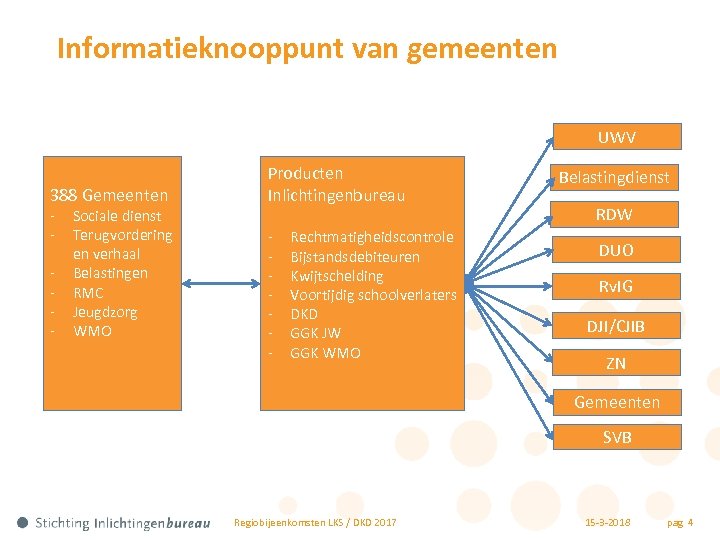 Informatieknooppunt van gemeenten

388 Gemeenten
- Sociale dienst
- Terugvordering en verhaal
- Belastingen
- RMC
- Jeugdzorg
- WMO

Producten Inlichtingenbureau

- Rechtmatigheidscontrole
- Bijstandsdebiteuren
- Kwijtschelding
- Voortijdig schoolverlaters
- DKD
- GGK JW
- GGK WMO

UWV

Belastingdienst

RDW

DUO

RvIG

DJI/CJIB

ZN

Gemeenten

SVB

Stichting Inlichtingenbureau

Regiobijeenkomsten LKS / DKD 2017

15-3-2018

pag. 4